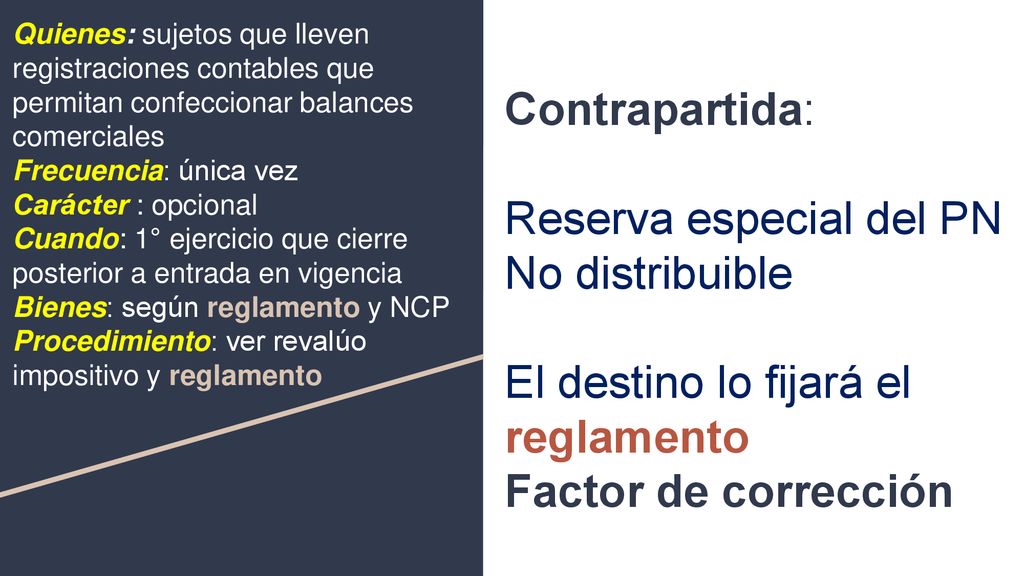 Quienes: sujetos que lleven registraciones contables que permitan confeccionar balances comerciales
Frecuencia: única vez
Carácter : opcional
Cuando: 1° ejercicio que cierre posterior a entrada en vigencia
Bienes: según reglamento y NCP
Procedimiento: ver revalúo impositivo y reglamento

Contrapartida:

Reserva especial del PN
No distribuible

El destino lo fijará el reglamento
Factor de corrección